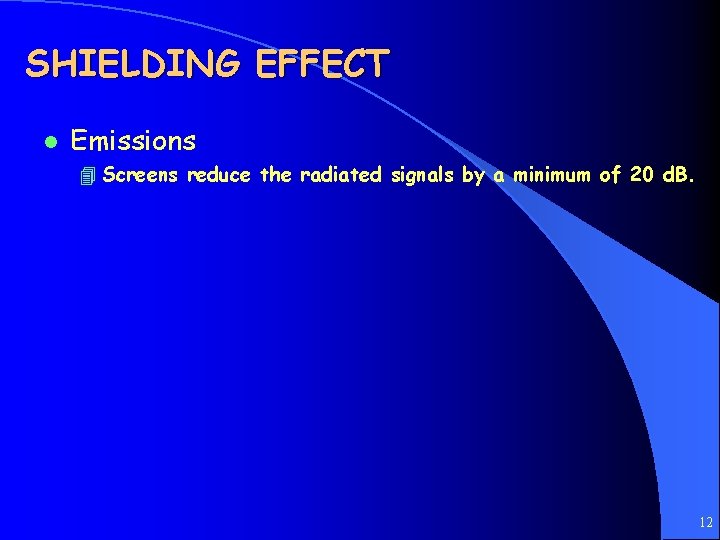 SHIELDING EFFECT

Emissions

Screens reduce the radiated signals by a minimum of 20 dB.

12